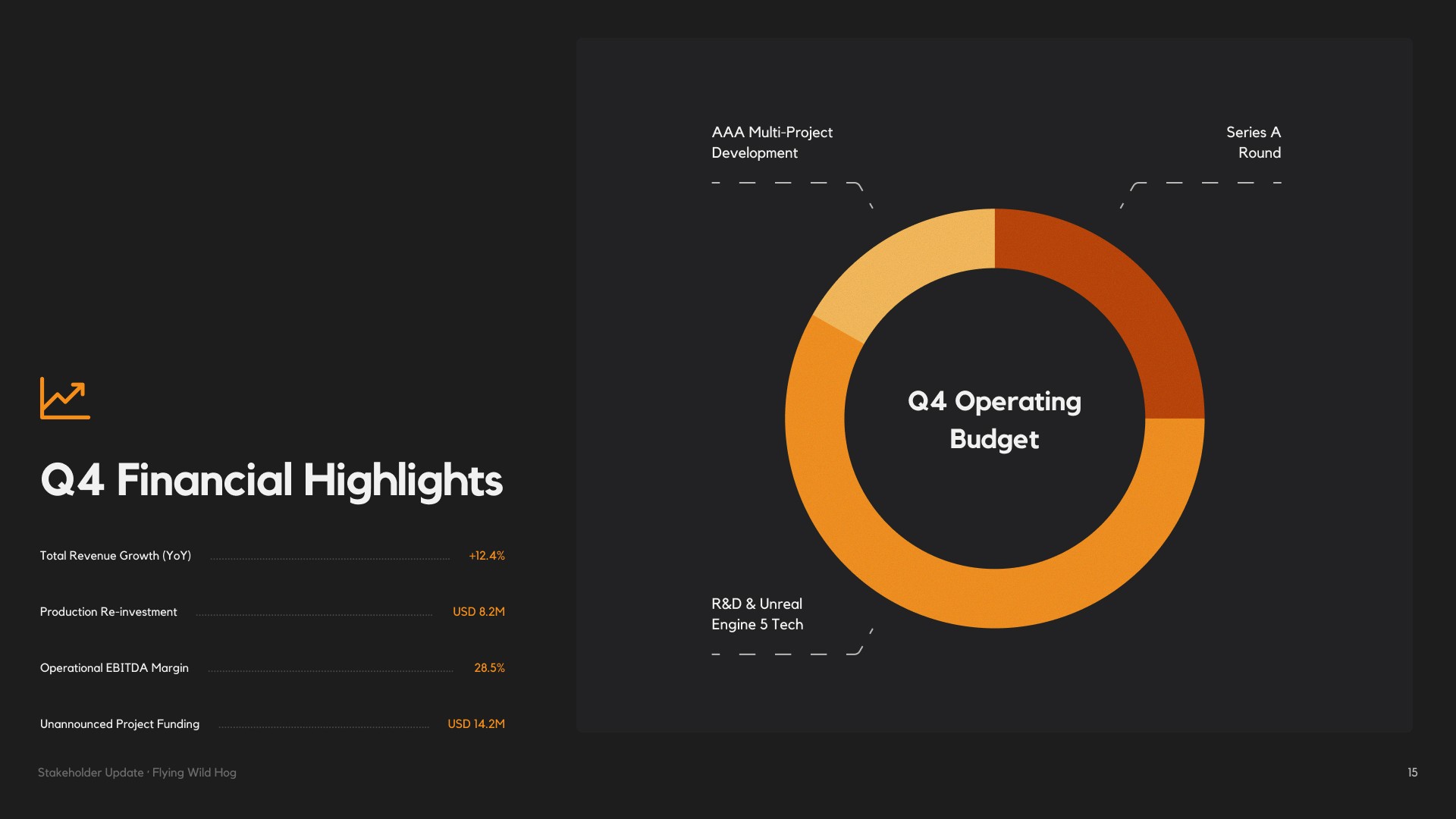 Q4 Financial Highlights

Total Revenue Growth (YoY) +12.4%

Production Re-investment USD 8.2M

Operational EBITDA Margin 28.5%

Unannounced Project Funding USD 14.2M

AAA Multi-Project Development

Series A Round

Q4 Operating Budget

R&D & Unreal Engine 5 Tech

Stakeholder Update · Flying Wild Hog

15